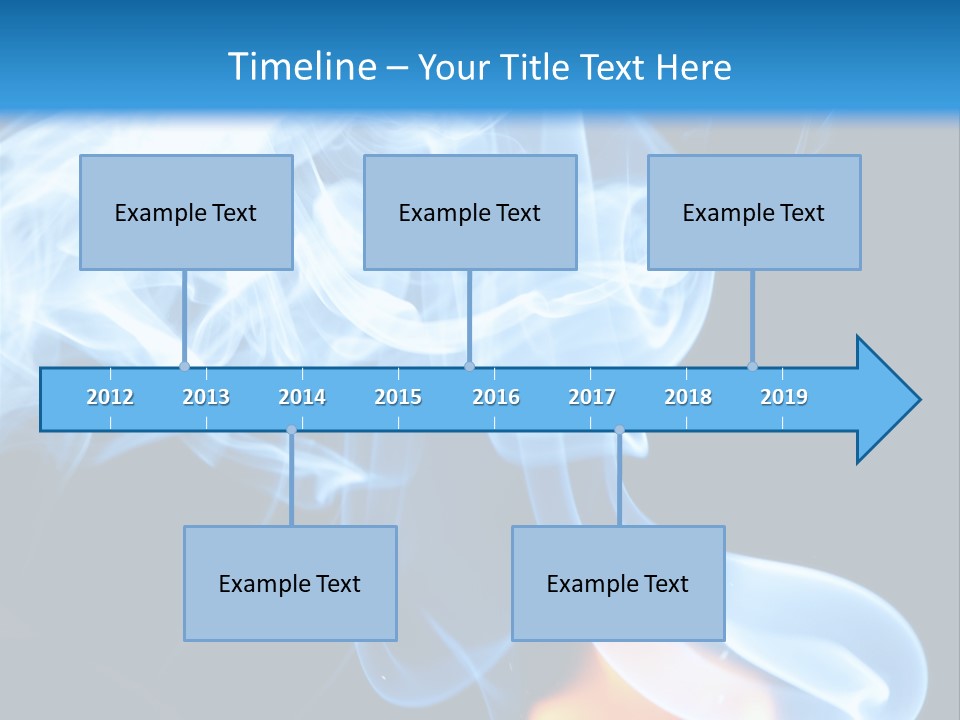 Timeline – Your Title Text Here

Example Text

Example Text

Example Text

2012 2013 2014 2015 2016 2017 2018 2019

Example Text

Example Text